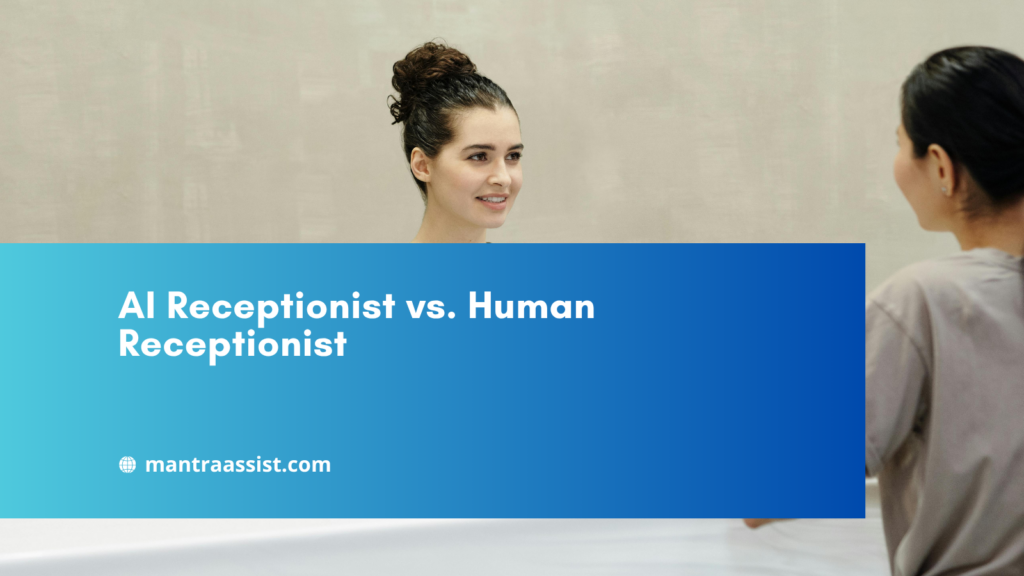 AI Receptionist vs. Human Receptionist

mantraassist.com